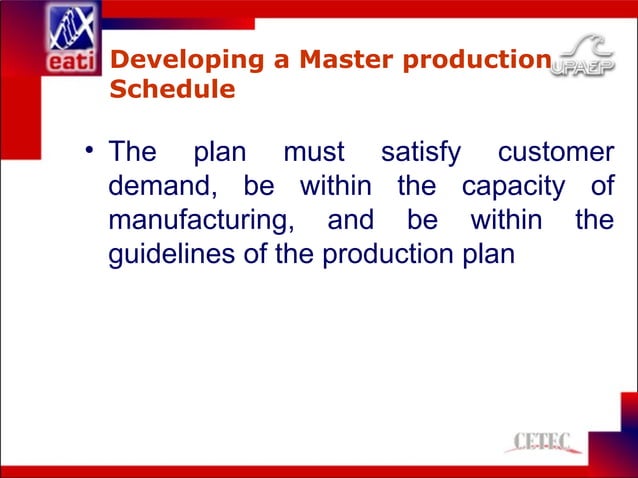 eati

Developing a Master production Schedule

UPAEP

• The plan must satisfy customer demand, be within the capacity of manufacturing, and be within the guidelines of the production plan

CETEC